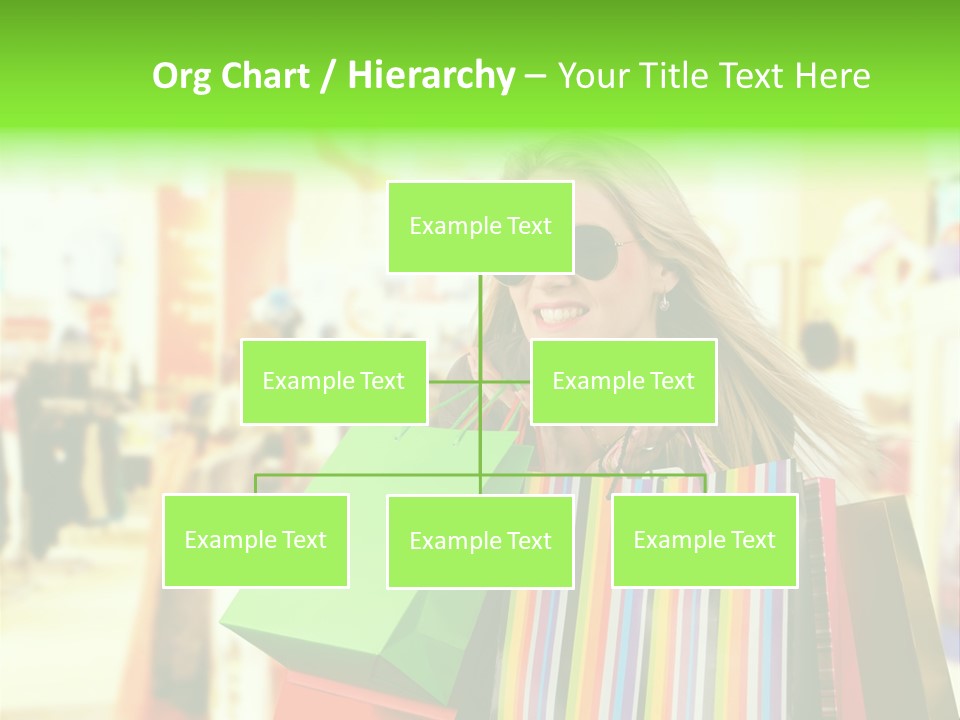 Org Chart / Hierarchy – Your Title Text Here

Example Text

Example Text

Example Text

Example Text

Example Text

Example Text